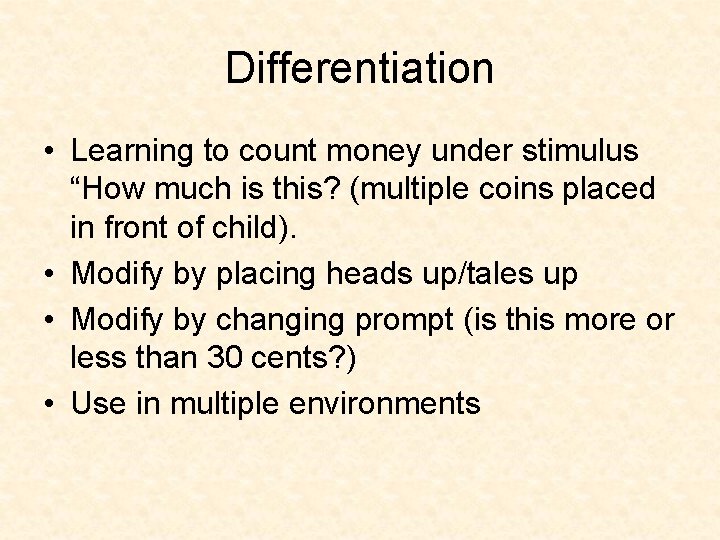 Differentiation

• Learning to count money under stimulus “How much is this? (multiple coins placed in front of child).
• Modify by placing heads up/tales up
• Modify by changing prompt (is this more or less than 30 cents?)
• Use in multiple environments